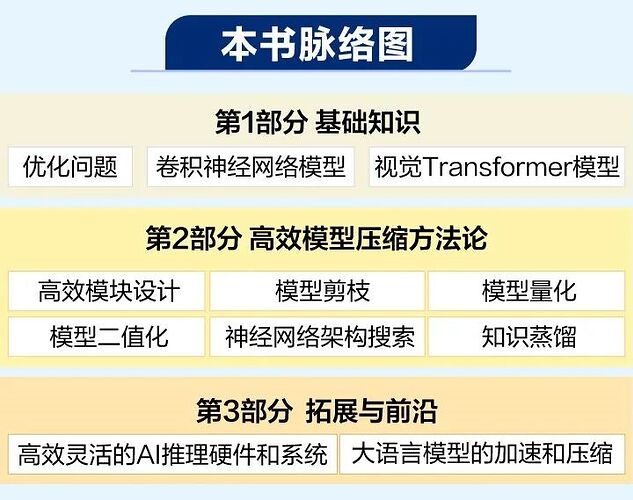 本书脉络图

第1部分 基础知识

优化问题
卷积神经网络模型
视觉Transformer模型

第2部分 高效模型压缩方法论

高效模块设计
模型剪枝
模型量化
模型二值化
神经网络架构搜索
知识蒸馏

第3部分 拓展与前沿

高效灵活的AI推理硬件和系统
大语言模型的加速和压缩